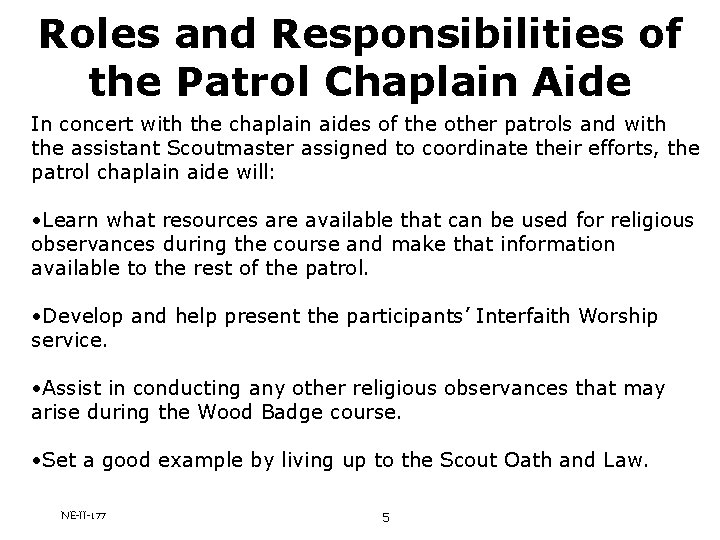 Roles and Responsibilities of the Patrol Chaplain Aide

In concert with the chaplain aides of the other patrols and with the assistant Scoutmaster assigned to coordinate their efforts, the patrol chaplain aide will:

•Learn what resources are available that can be used for religious observances during the course and make that information available to the rest of the patrol.

•Develop and help present the participants' Interfaith Worship service.

•Assist in conducting any other religious observances that may arise during the Wood Badge course.

•Set a good example by living up to the Scout Oath and Law.

NE-II-177

5